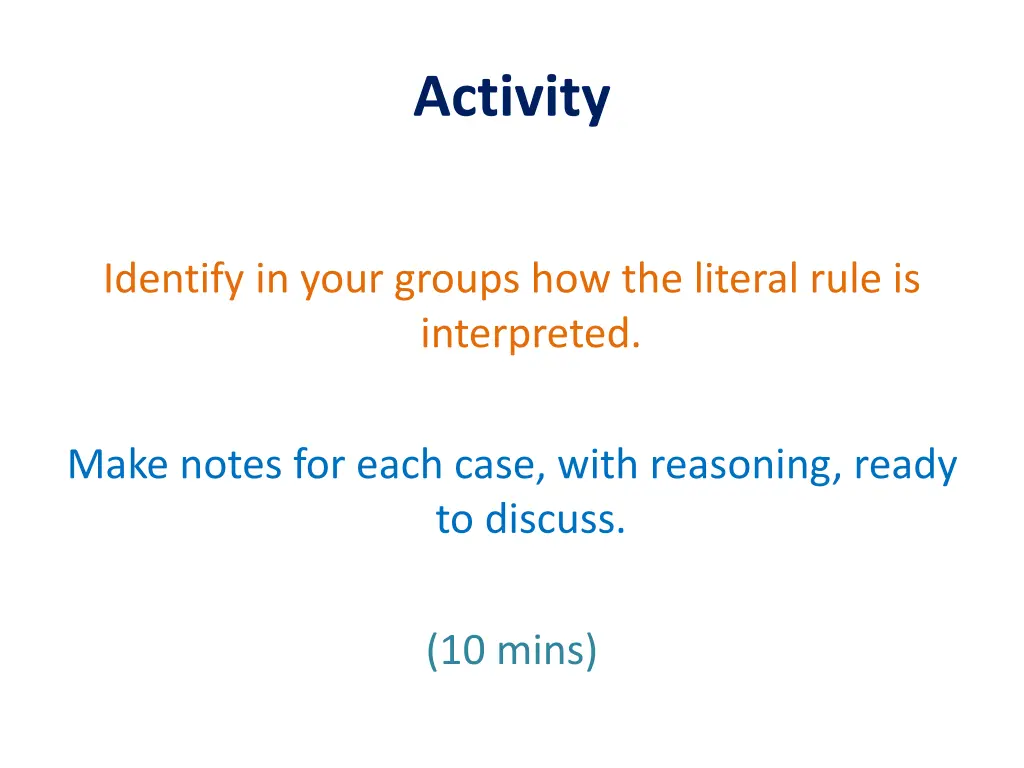 Activity

Identify in your groups how the literal rule is interpreted.

Make notes for each case, with reasoning, ready to discuss.

(10 mins)